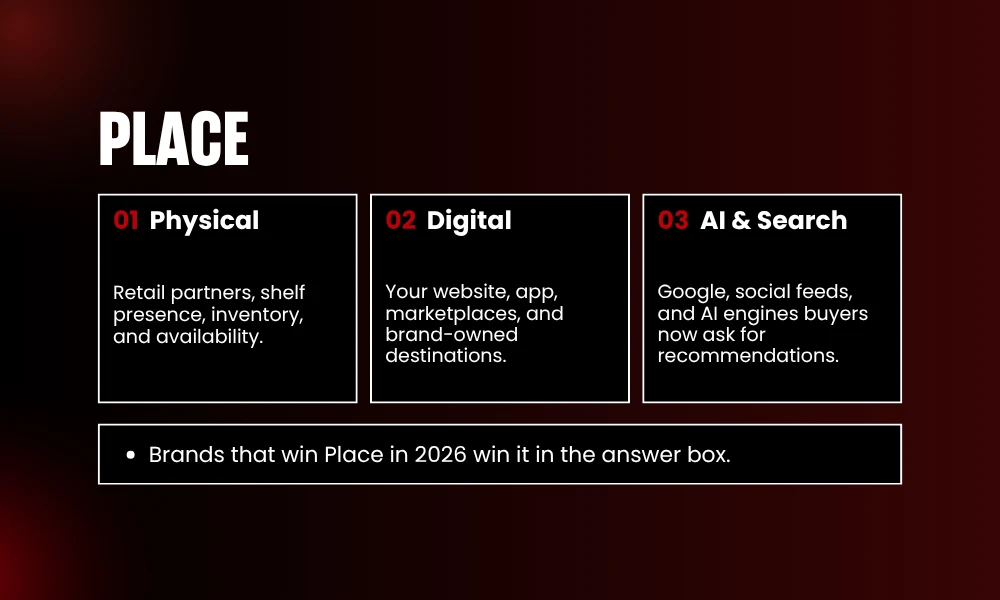 PLACE

01 Physical

Retail partners, shelf presence, inventory, and availability.

02 Digital

Your website, app, marketplaces, and brand-owned destinations.

03 AI & Search

Google, social feeds, and AI engines buyers now ask for recommendations.

• Brands that win Place in 2026 win it in the answer box.